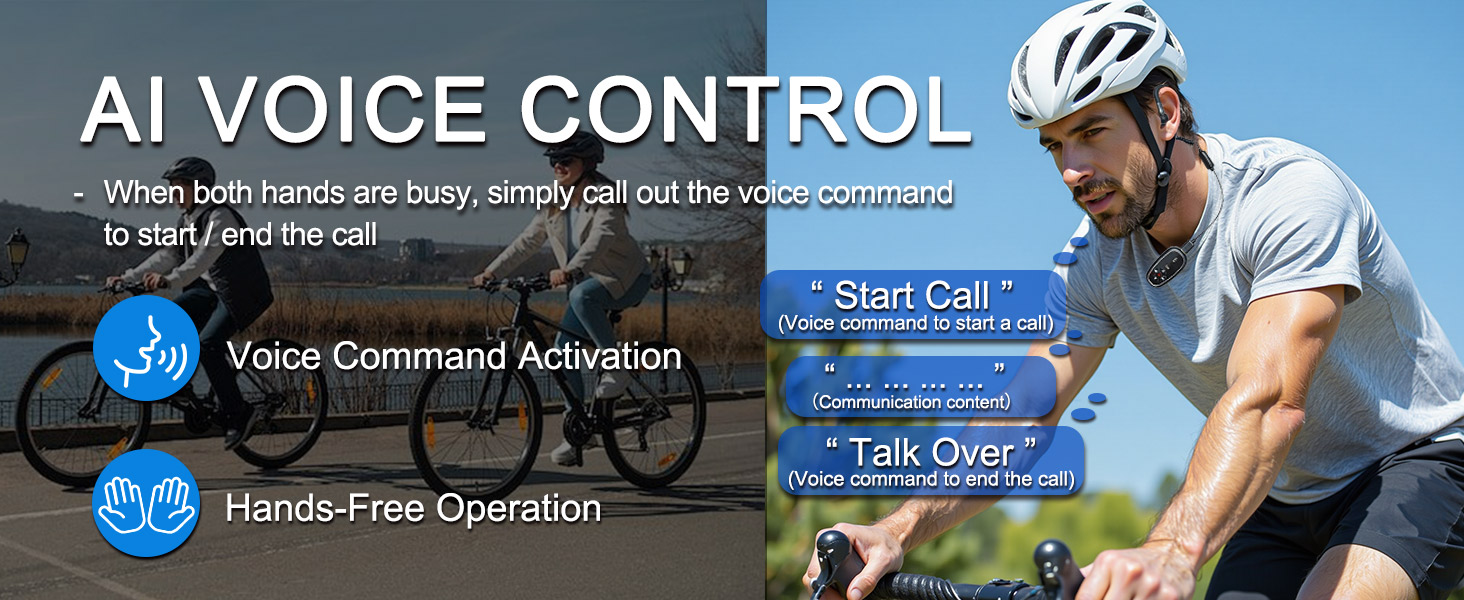 AI VOICE CONTROL

- When both hands are busy, simply call out the voice command to start / end the call

Voice Command Activation

Hands-Free Operation

“ Start Call ”
(Voice command to start a call)

“ ... ... ... ... ”
(Communication content)

“ Talk Over ”
(Voice command to end the call)